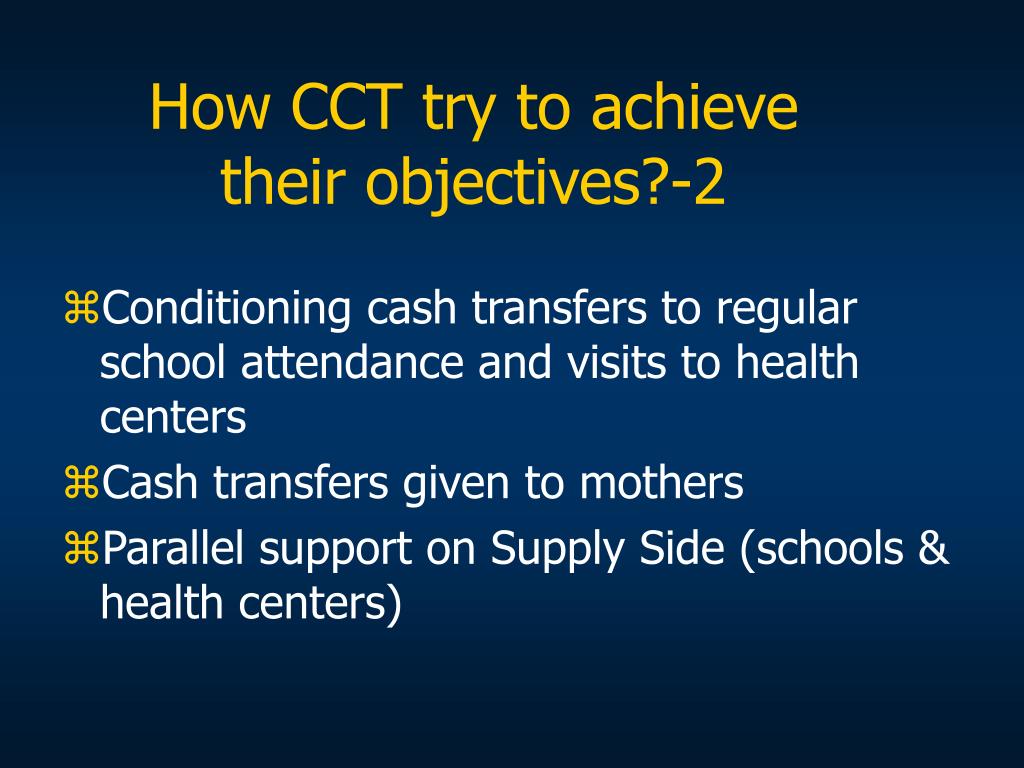 How CCT try to achieve their objectives?-2

⌘Conditioning cash transfers to regular school attendance and visits to health centers

⌘Cash transfers given to mothers

⌘Parallel support on Supply Side (schools & health centers)